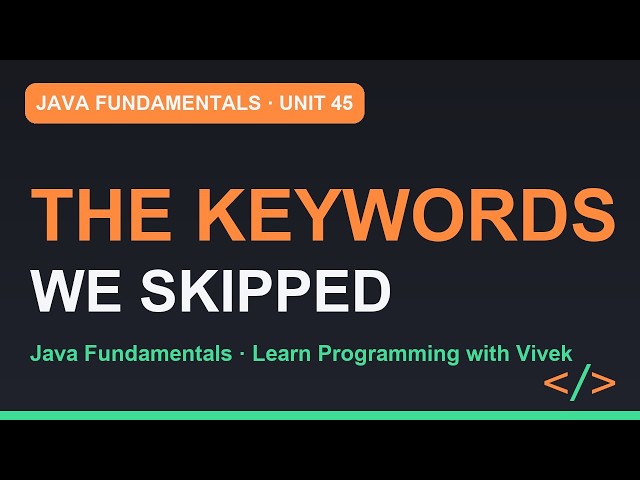 JAVA FUNDAMENTALS · UNIT 45

THE KEYWORDS
WE SKIPPED

Java Fundamentals · Learn Programming with Vivek

</>